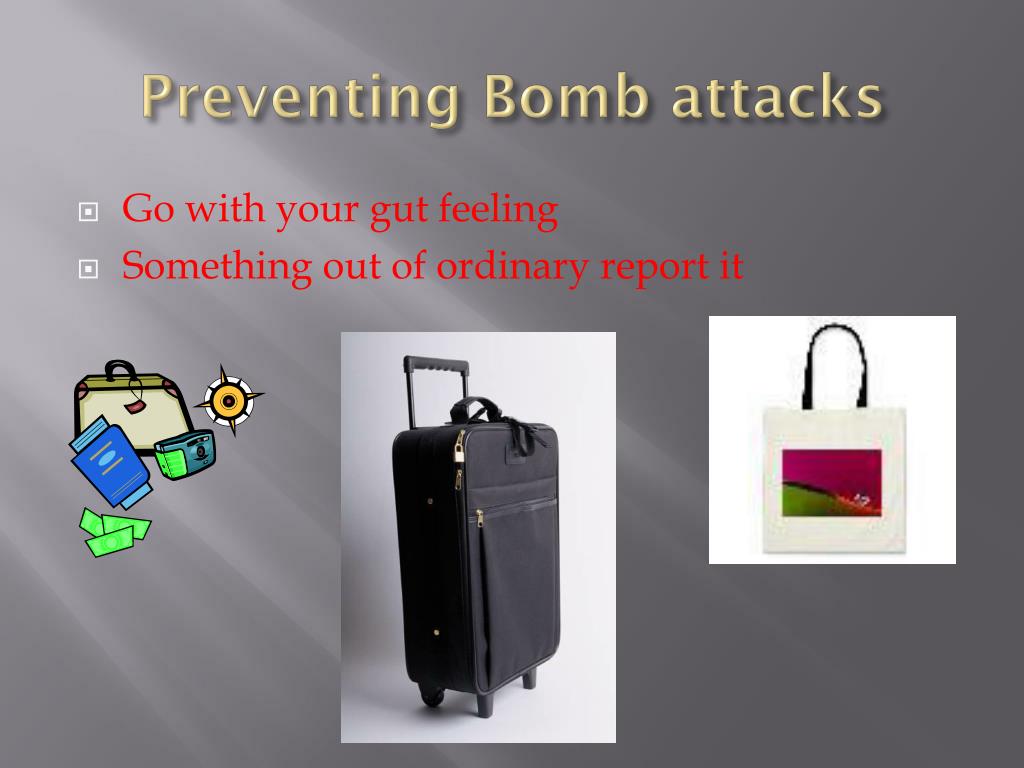 Preventing Bomb attacks

Go with your gut feeling

Something out of ordinary report it